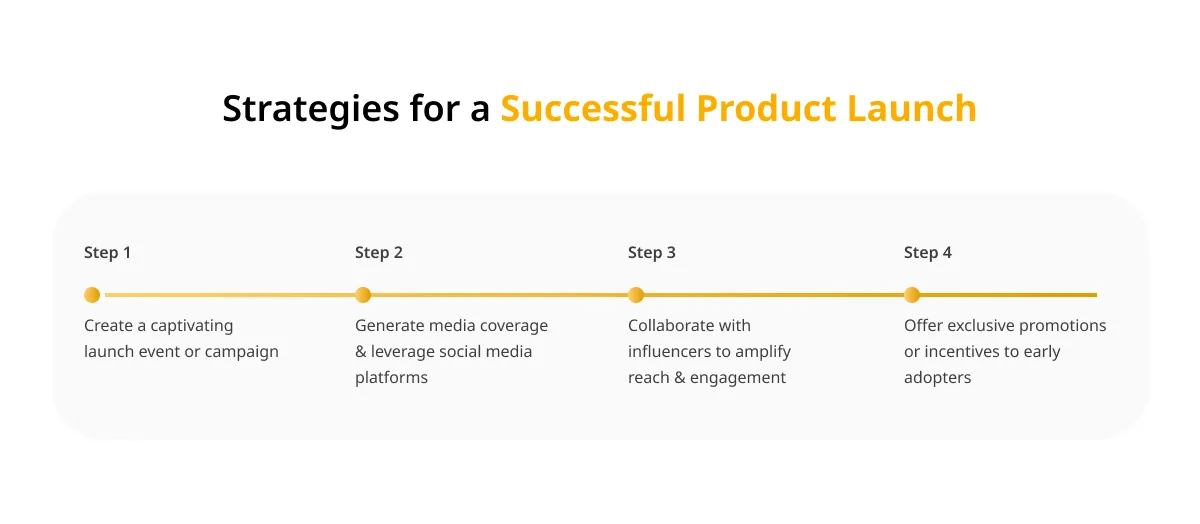 Strategies for a Successful Product Launch

Step 1

Create a captivating launch event or campaign

Step 2

Generate media coverage & leverage social media platforms

Step 3

Collaborate with influencers to amplify reach & engagement

Step 4

Offer exclusive promotions or incentives to early adopters